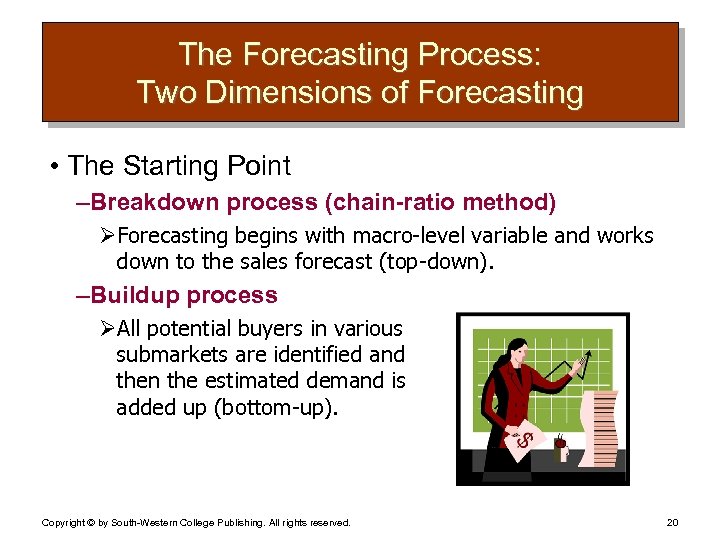 The Forecasting Process:
Two Dimensions of Forecasting

• The Starting Point

–Breakdown process (chain-ratio method)

➢Forecasting begins with macro-level variable and works down to the sales forecast (top-down).

–Buildup process

➢All potential buyers in various submarkets are identified and then the estimated demand is added up (bottom-up).

$

Copyright © by South-Western College Publishing. All rights reserved.

20